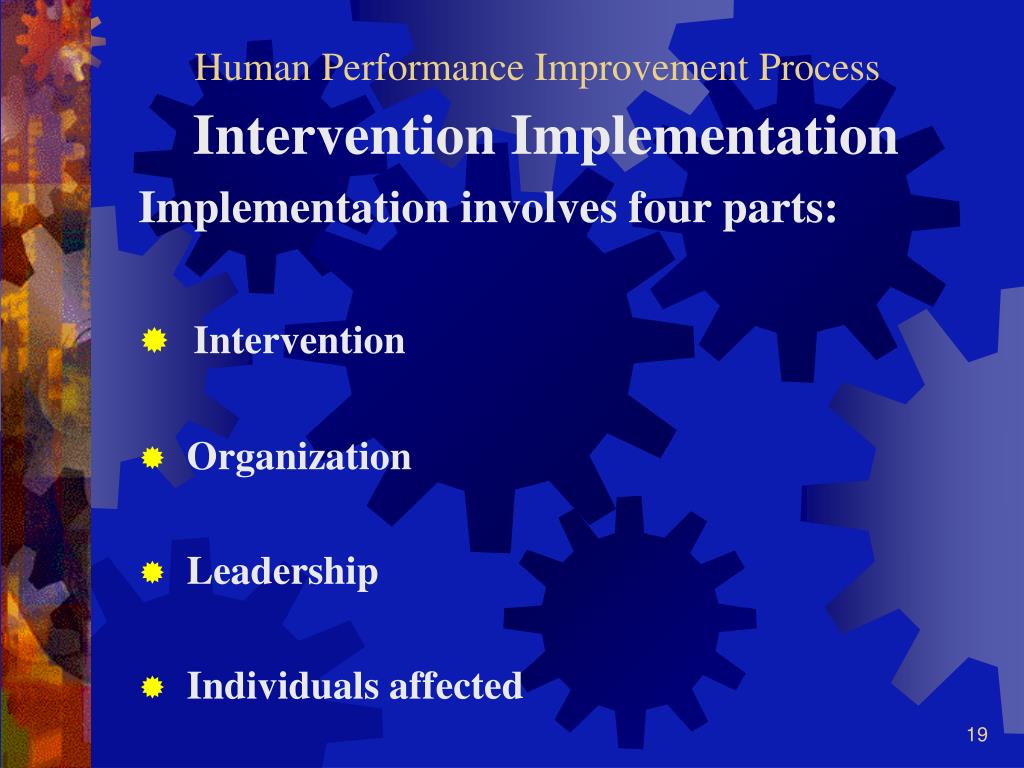 Human Performance Improvement Process
Intervention Implementation

Implementation involves four parts:

Intervention

Organization

Leadership

Individuals affected

19